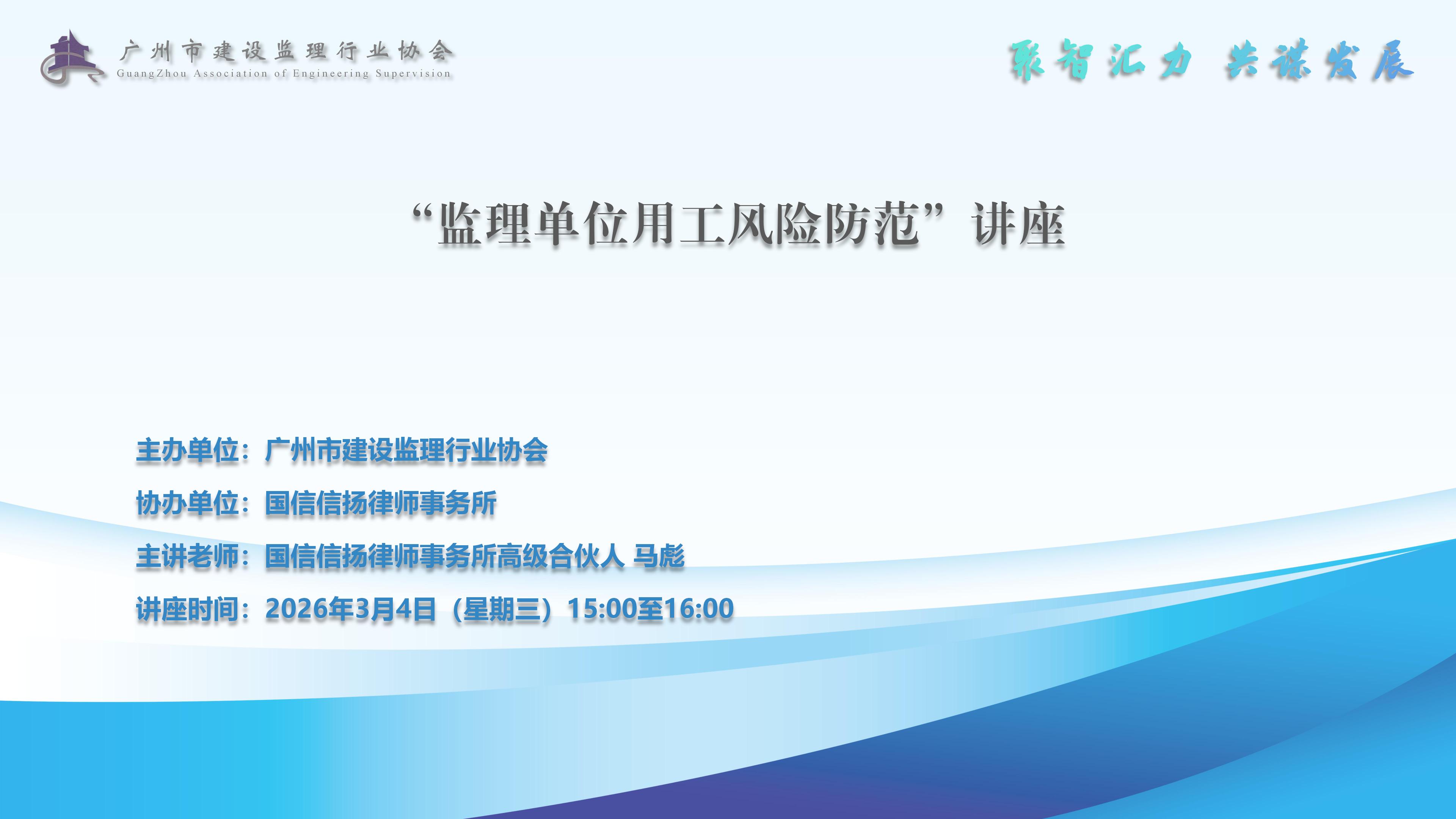 广州市建设监理行业协会
GuangZhou Association of Engineering Supervision

聚智汇力 共谋发展

“监理单位用工风险防范”讲座

主办单位：广州市建设监理行业协会

协办单位：国信信扬律师事务所

主讲老师：国信信扬律师事务所高级合伙人 马彪

讲座时间：2026年3月4日（星期三）15:00至16:00